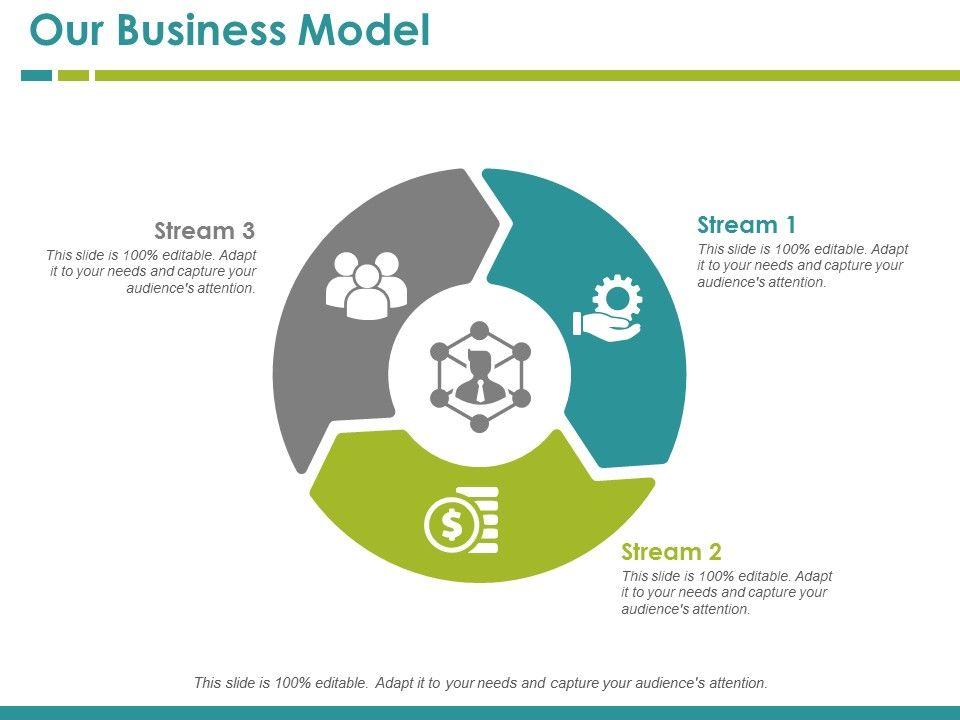 Our Business Model

Stream 3
This slide is 100% editable. Adapt it to your needs and capture your audience's attention.

Stream 1
This slide is 100% editable. Adapt it to your needs and capture your audience's attention.

Stream 2
This slide is 100% editable. Adapt it to your needs and capture your audience's attention.

This slide is 100% editable. Adapt it to your needs and capture your audience's attention.